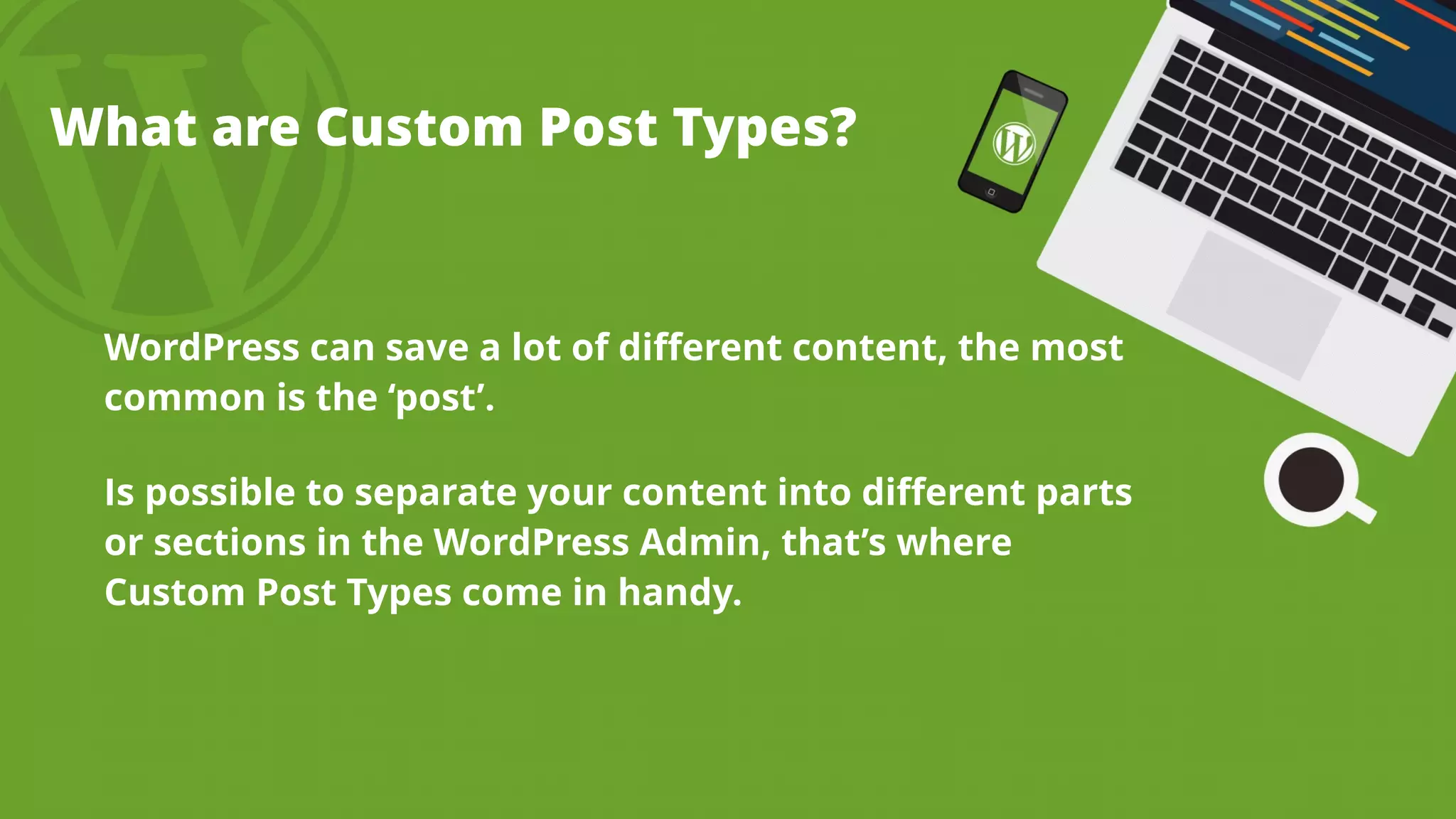 What are Custom Post Types?

WordPress can save a lot of different content, the most common is the ‘post’.

Is possible to separate your content into different parts or sections in the WordPress Admin, that’s where Custom Post Types come in handy.